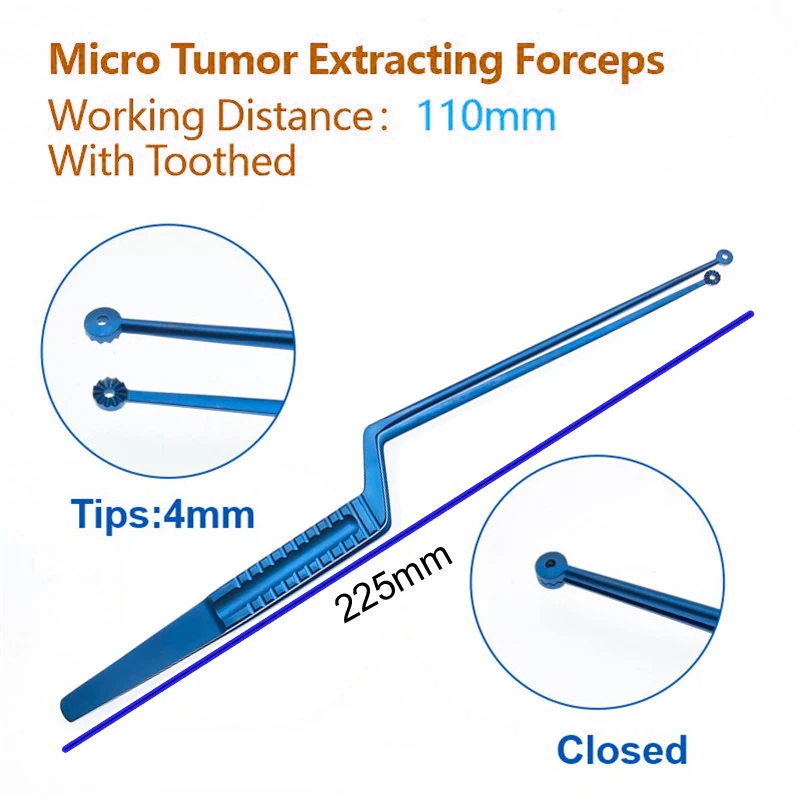 Micro Tumor Extracting Forceps
Working Distance： 110mm
With Toothed

Tips:4mm

225mm

Closed